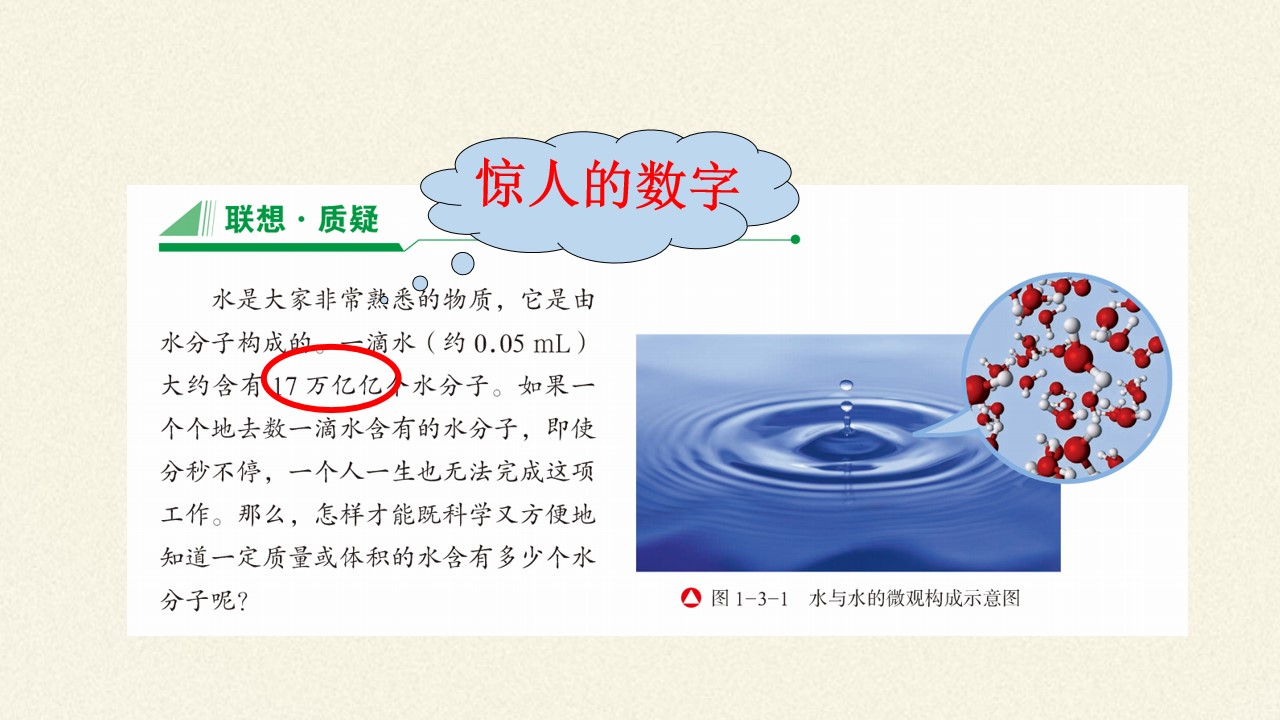 惊人的数字

联想·质疑

水是大家非常熟悉的物质，它是由水分子构成的。一滴水（约0.05 mL）大约含有17万亿亿个水分子。如果一个个地去数一滴水含有的水分子，即使分秒不停，一个人一生也无法完成这项工作。那么，怎样才能既科学又方便地知道一定质量或体积的水含有多少个水分子呢？

图1-3-1 水与水的微观构成示意图